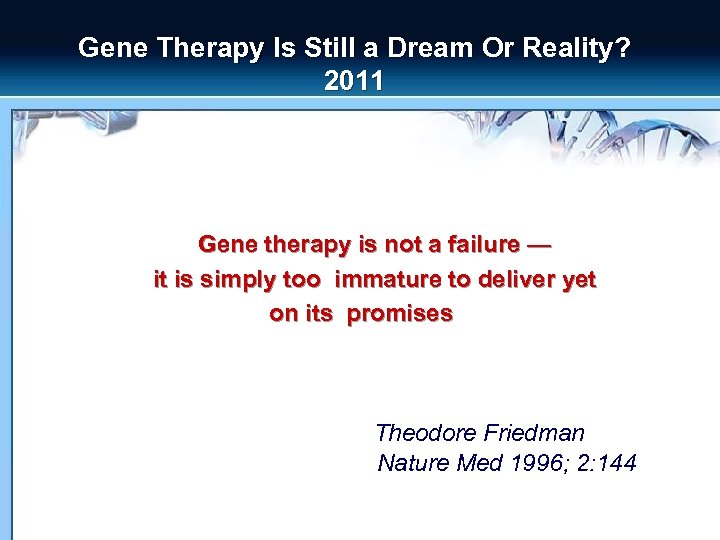 Gene Therapy Is Still a Dream Or Reality?
2011

Gene therapy is not a failure —
it is simply too immature to deliver yet
on its promises

Theodore Friedman
Nature Med 1996; 2:144